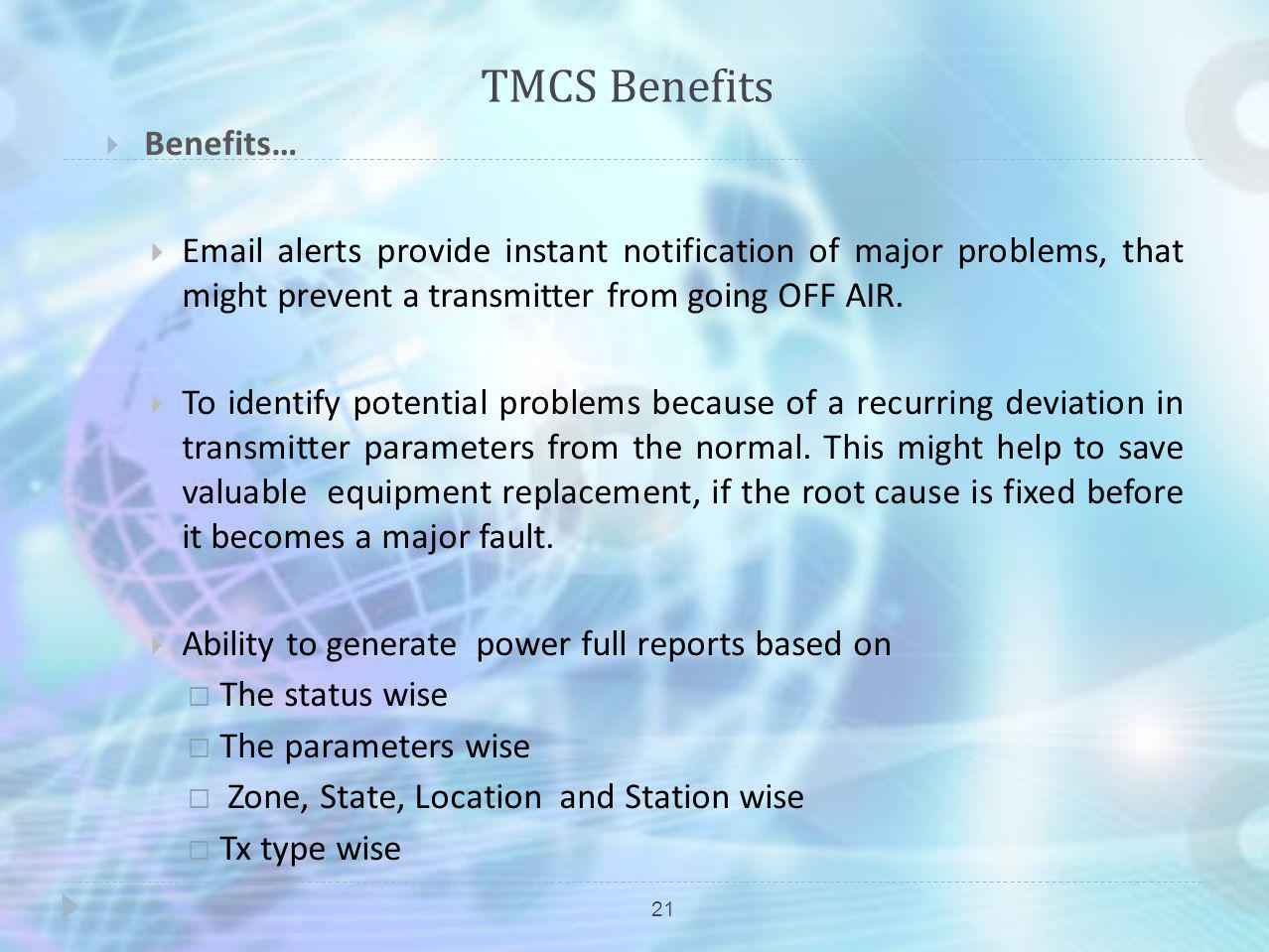 TMCS Benefits

Benefits…

Email alerts provide instant notification of major problems, that might prevent a transmitter from going OFF AIR.

To identify potential problems because of a recurring deviation in transmitter parameters from the normal. This might help to save valuable equipment replacement, if the root cause is fixed before it becomes a major fault.

Ability to generate power full reports based on

The status wise

The parameters wise

Zone, State, Location and Station wise

Tx type wise

21